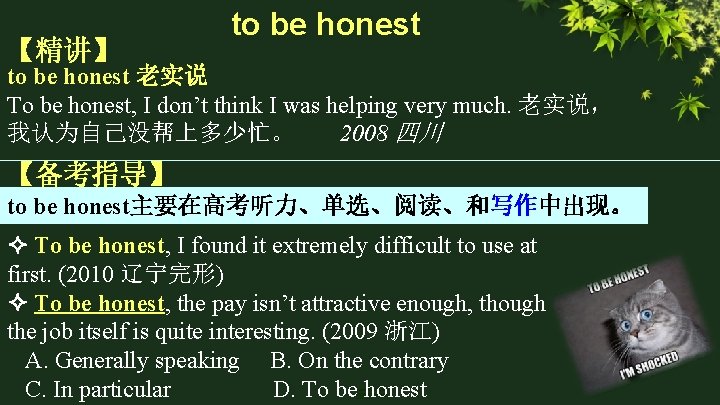 to be honest

【精讲】

to be honest 老实说

To be honest, I don’t think I was helping very much. 老实说，我认为自己没帮上多少忙。 2008 四川

【备考指导】

to be honest主要在高考听力、单选、阅读、和写作中出现。

✧ To be honest, I found it extremely difficult to use at first. (2010 辽宁完形)

✧ To be honest, the pay isn’t attractive enough, though the job itself is quite interesting. (2009 浙江)

A. Generally speaking B. On the contrary

C. In particular D. To be honest

TO BE HONEST

I'M SHOCKED